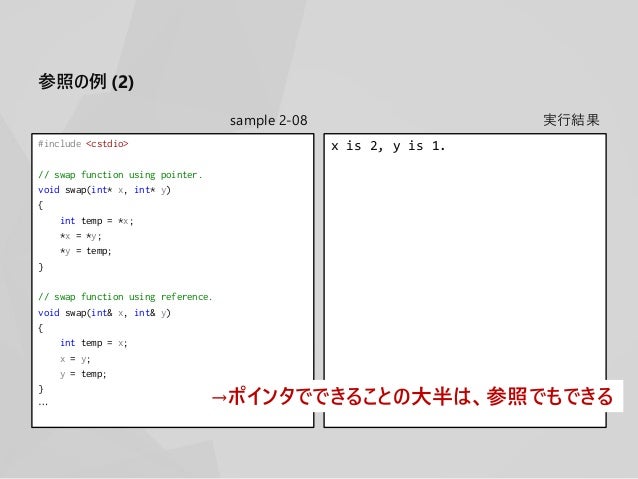 参照の例 (2)

sample 2-08

#include <cstdio>

// swap function using pointer.
void swap(int* x, int* y)
{
    int temp = *x;
    *x = *y;
    *y = temp;
}

// swap function using reference.
void swap(int& x, int& y)
{
    int temp = x;
    x = y;
    y = temp;
}
…

実行結果

x is 2, y is 1.

→ポインタでできることの大半は、参照でもできる